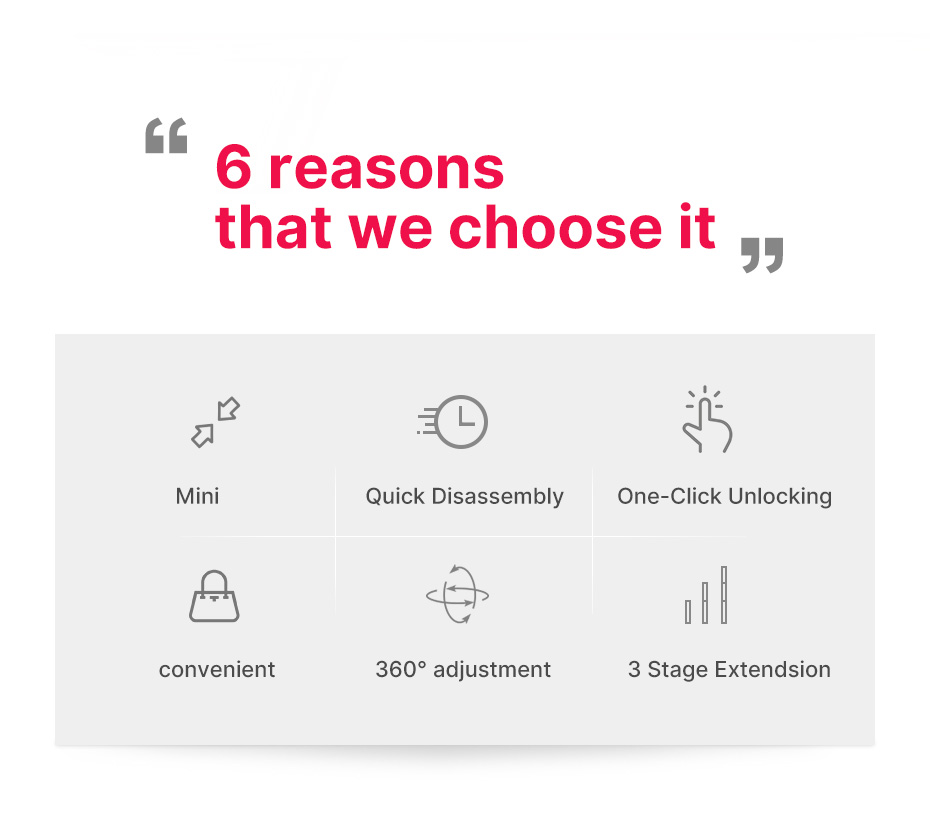 “ 6 reasons that we choose it ”

Mini

Quick Disassembly

One-Click Unlocking

convenient

360° adjustment

3 Stage Extendsion